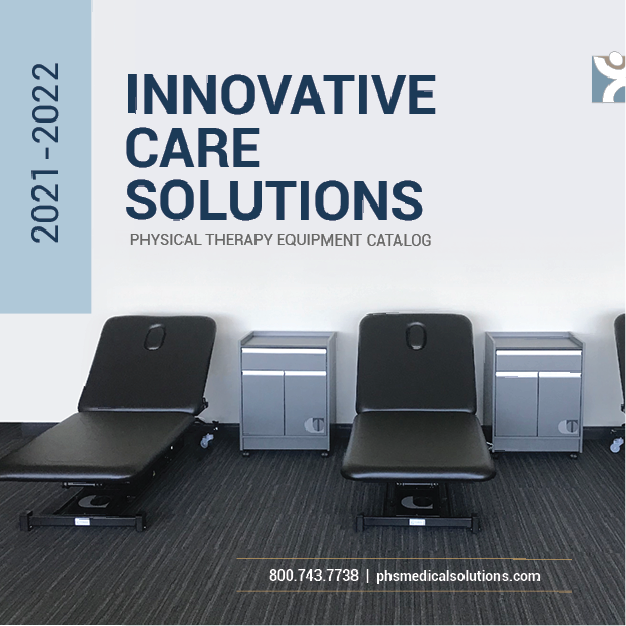 2021 - 2022

INNOVATIVE CARE SOLUTIONS

PHYSICAL THERAPY EQUIPMENT CATALOG

800.743.7738 | phsmedicalsolutions.com